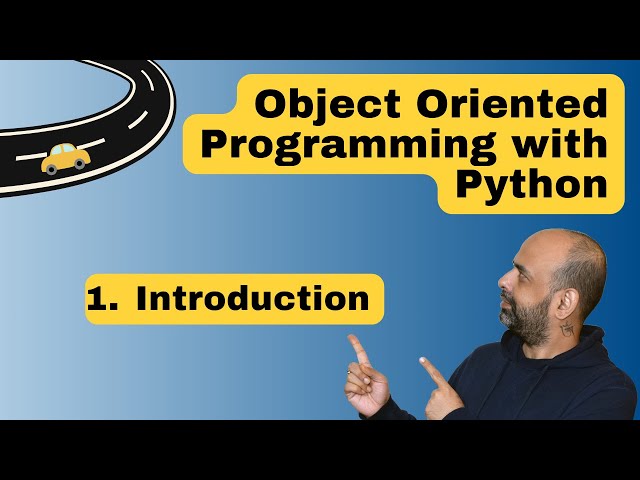 Object Oriented Programming with Python

1. Introduction